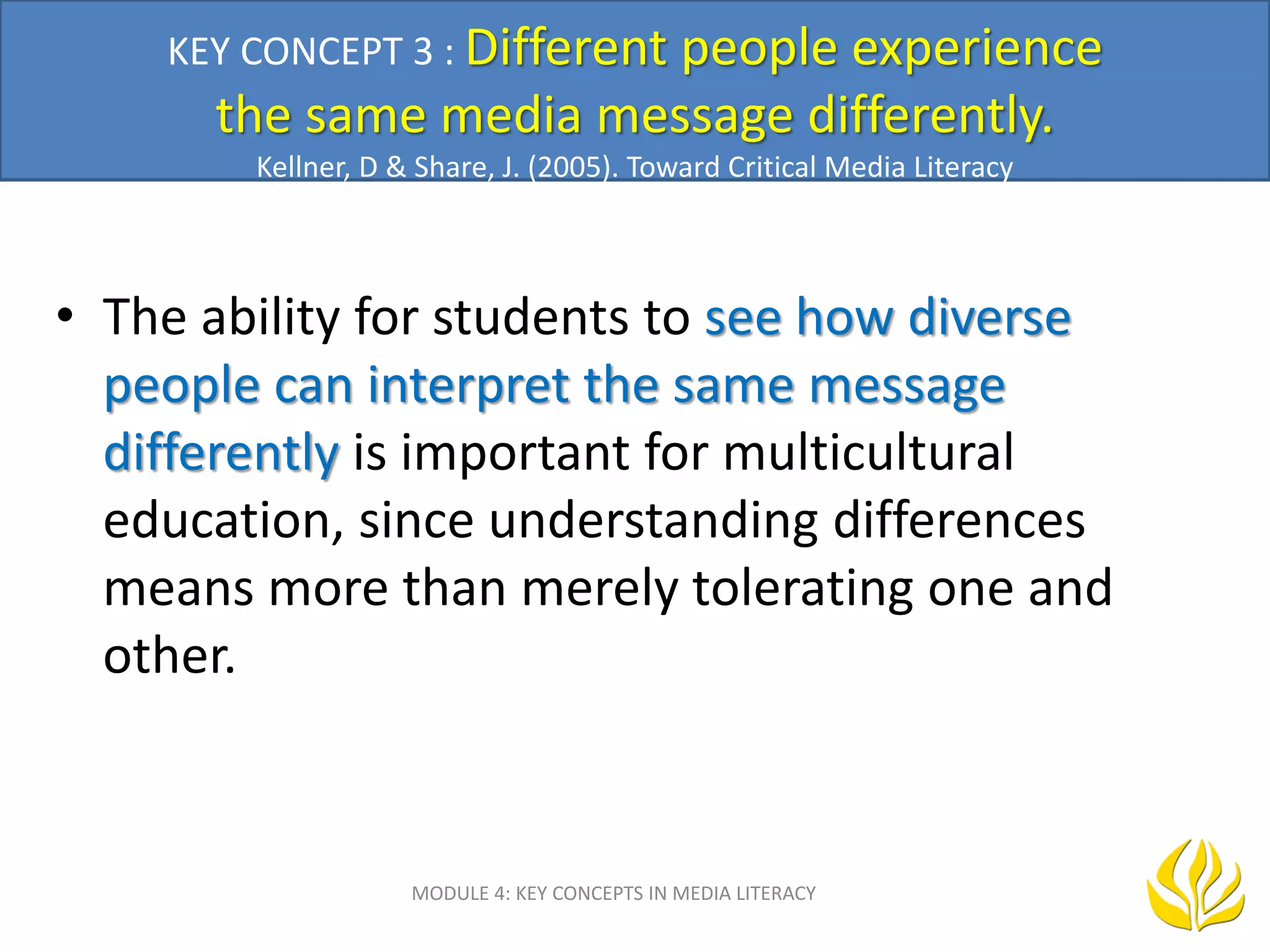 KEY CONCEPT 3 : Different people experience the same media message differently.
Kellner, D & Share, J. (2005). Toward Critical Media Literacy

• The ability for students to see how diverse people can interpret the same message differently is important for multicultural education, since understanding differences means more than merely tolerating one and other.

MODULE 4: KEY CONCEPTS IN MEDIA LITERACY